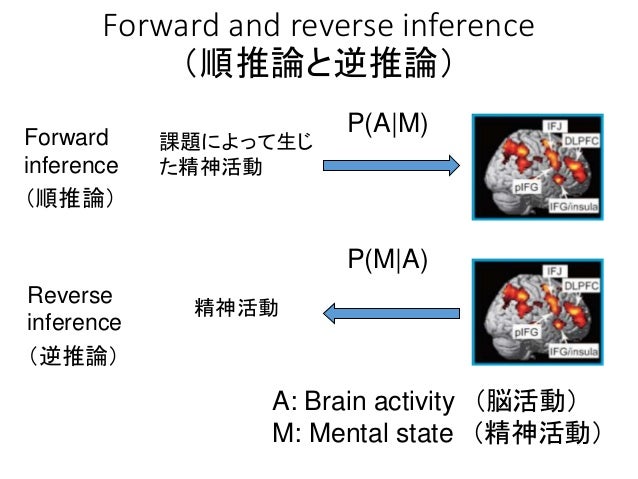 Forward and reverse inference
（順推論と逆推論）

Forward inference
（順推論）

課題によって生じた精神活動

P(A|M)

IFJ
DLPFC
pIFG
IFG/insula

Reverse inference
（逆推論）

精神活動

P(M|A)

IFJ
DLPFC
pIFG
IFG/insula

A: Brain activity （脳活動）
M: Mental state （精神活動）